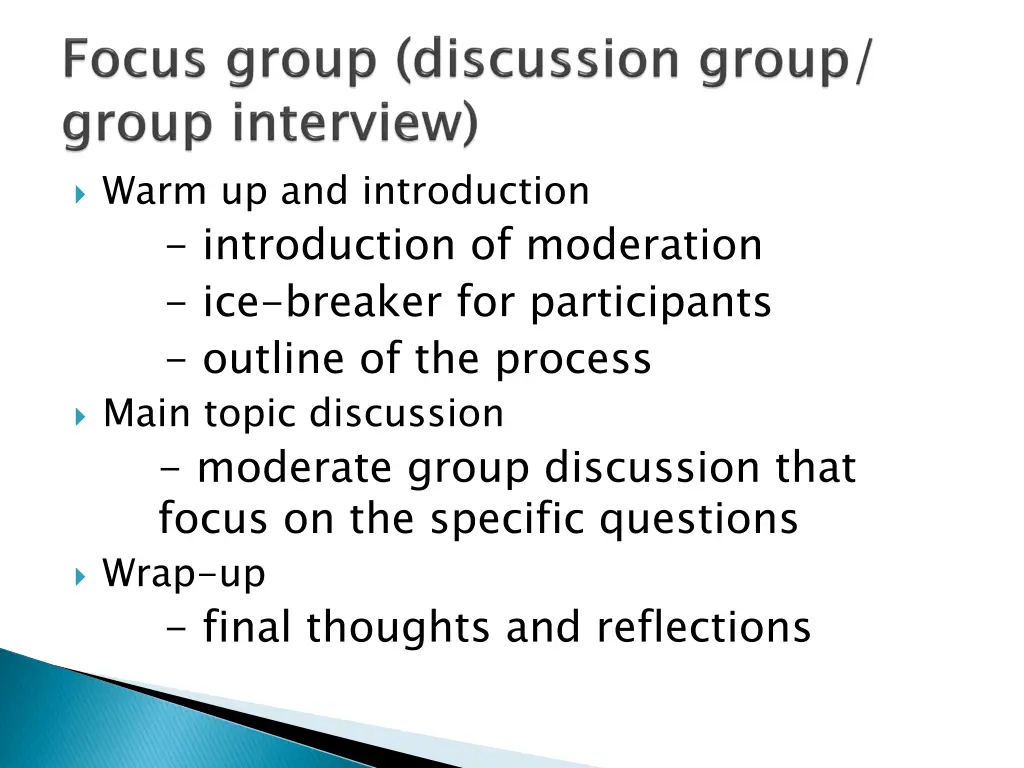 Focus group (discussion group/ group interview)

Warm up and introduction
- introduction of moderation
- ice-breaker for participants
- outline of the process

Main topic discussion
- moderate group discussion that focus on the specific questions

Wrap-up
- final thoughts and reflections